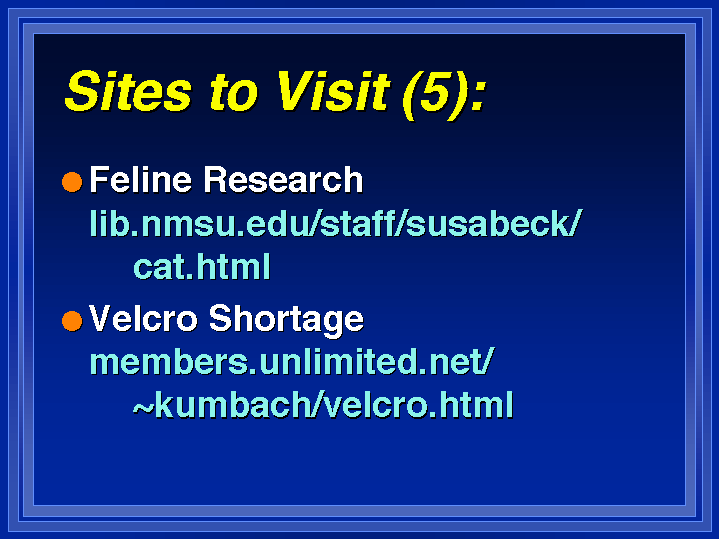 Sites to Visit (5):

Feline Research
lib.nmsu.edu/staff/susabeck/cat.html

Velcro Shortage
members.unlimited.net/~kumbach/velcro.html